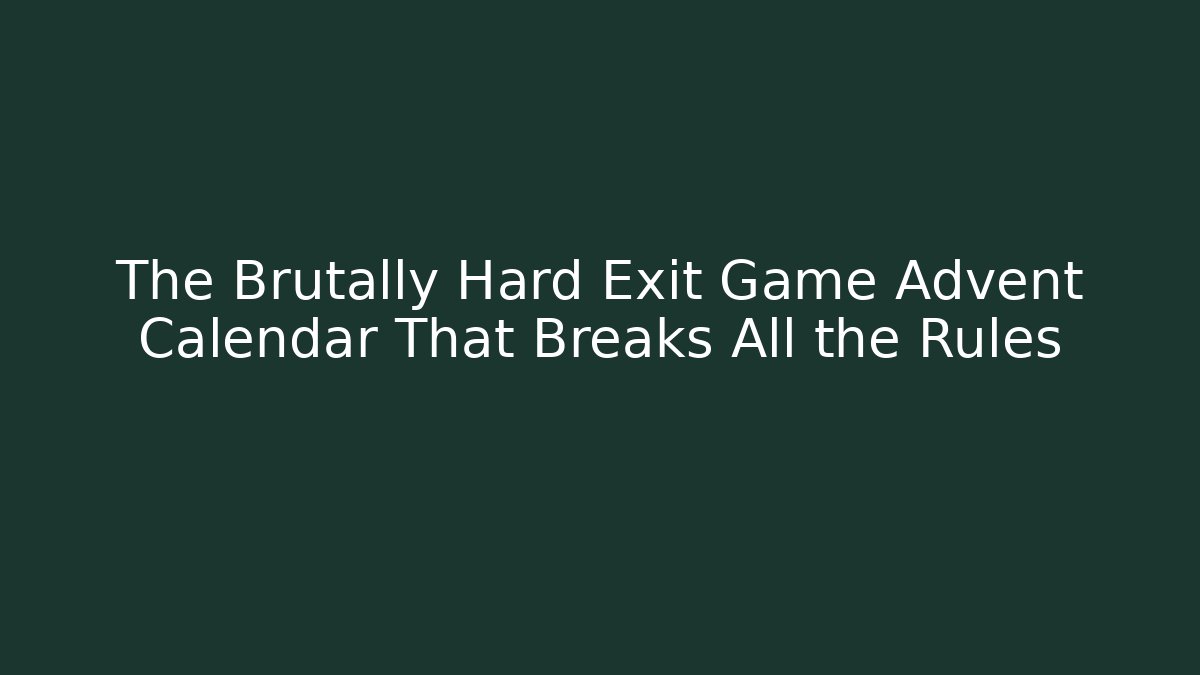 The Brutally Hard Exit Game Advent Calendar That Breaks All the Rules